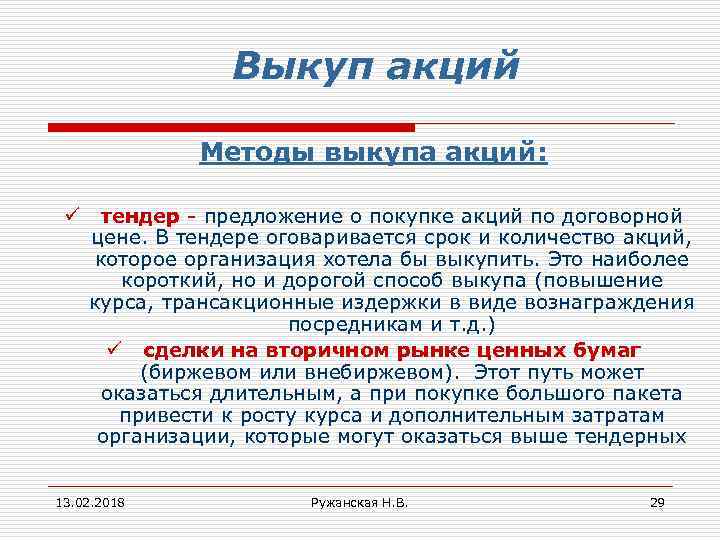 Выкуп акций

Методы выкупа акций:

✓ тендер - предложение о покупке акций по договорной цене. В тендере оговаривается срок и количество акций, которое организация хотела бы выкупить. Это наиболее короткий, но и дорогой способ выкупа (повышение курса, трансакционные издержки в виде вознаграждения посредникам и т.д.)

✓ сделки на вторичном рынке ценных бумаг (биржевом или внебиржевом). Этот путь может оказаться длительным, а при покупке большого пакета привести к росту курса и дополнительным затратам организации, которые могут оказаться выше тендерных

13.02.2018

Ружанская Н.В.

29